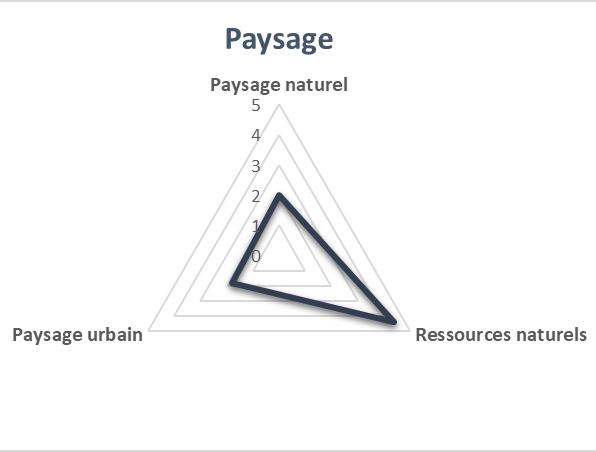 Paysage

Paysage naturel

5
4
3
2
1
0

Paysage urbain

Ressources naturels